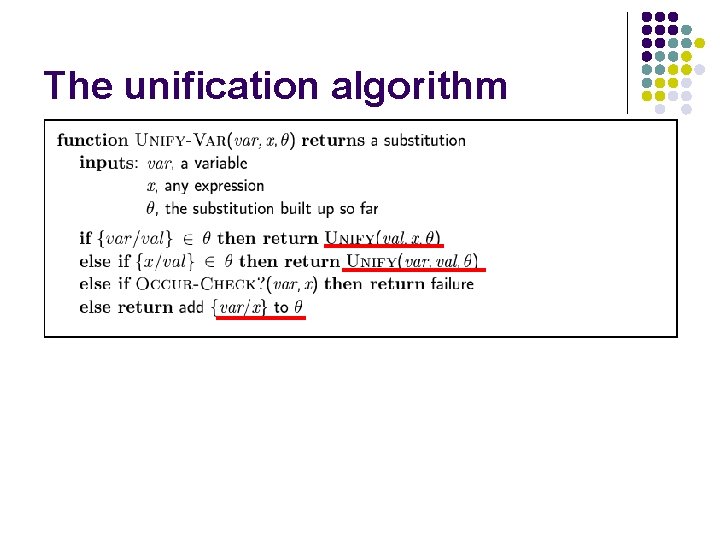 The unification algorithm

function UNIFY-VAR($var, x, \theta$) returns a substitution
inputs: $var$, a variable
$x$, any expression
$\theta$, the substitution built up so far

if $\{var/val\} \in \theta$ then return UNIFY($val, x, \theta$)
else if $\{x/val\} \in \theta$ then return UNIFY($var, val, \theta$)
else if OCCUR-CHECK?($var, x$) then return failure
else return add $\{var/x\}$ to $\theta$